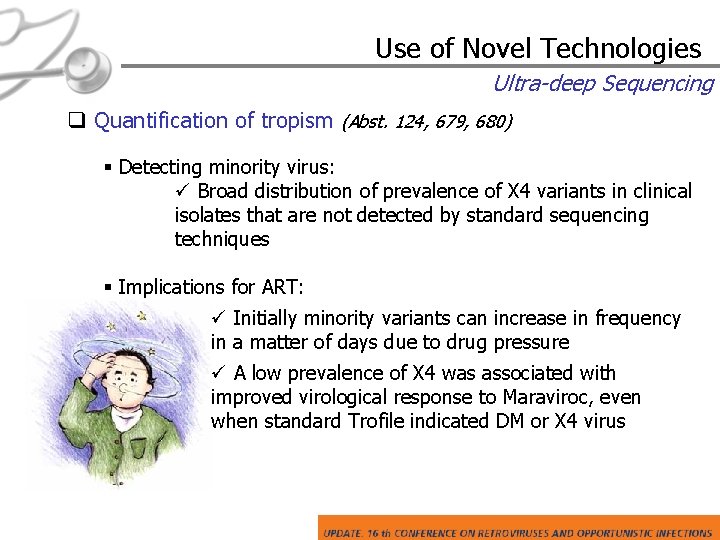 Use of Novel Technologies

Ultra-deep Sequencing

❑ Quantification of tropism (Abst. 124, 679, 680)

▪ Detecting minority virus:

✓ Broad distribution of prevalence of X4 variants in clinical isolates that are not detected by standard sequencing techniques

▪ Implications for ART:

✓ Initially minority variants can increase in frequency in a matter of days due to drug pressure

✓ A low prevalence of X4 was associated with improved virological response to Maraviroc, even when standard Trofile indicated DM or X4 virus

UPDATE. 16 th CONFERENCE ON RETROVIRUSES AND OPPORTUNISTIC INFECTIONS